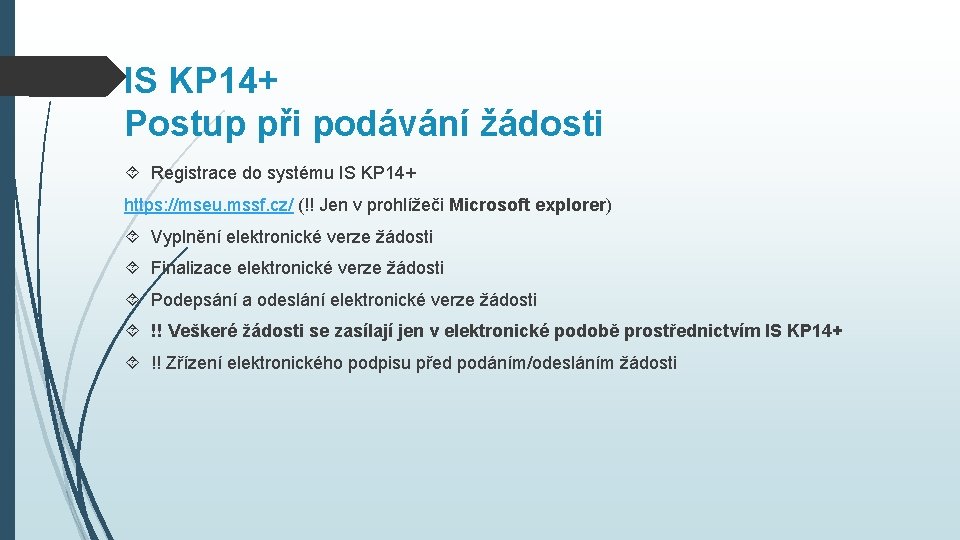 IS KP14+
Postup při podávání žádosti

Registrace do systému IS KP14+

https://mseu.mssf.cz/ (!! Jen v prohlížeči Microsoft explorer)

Vyplnění elektronické verze žádosti

Finalizace elektronické verze žádosti

Podepsání a odeslání elektronické verze žádosti

!! Veškeré žádosti se zasílají jen v elektronické podobě prostřednictvím IS KP14+

!! Zřízení elektronického podpisu před podáním/odesláním žádosti